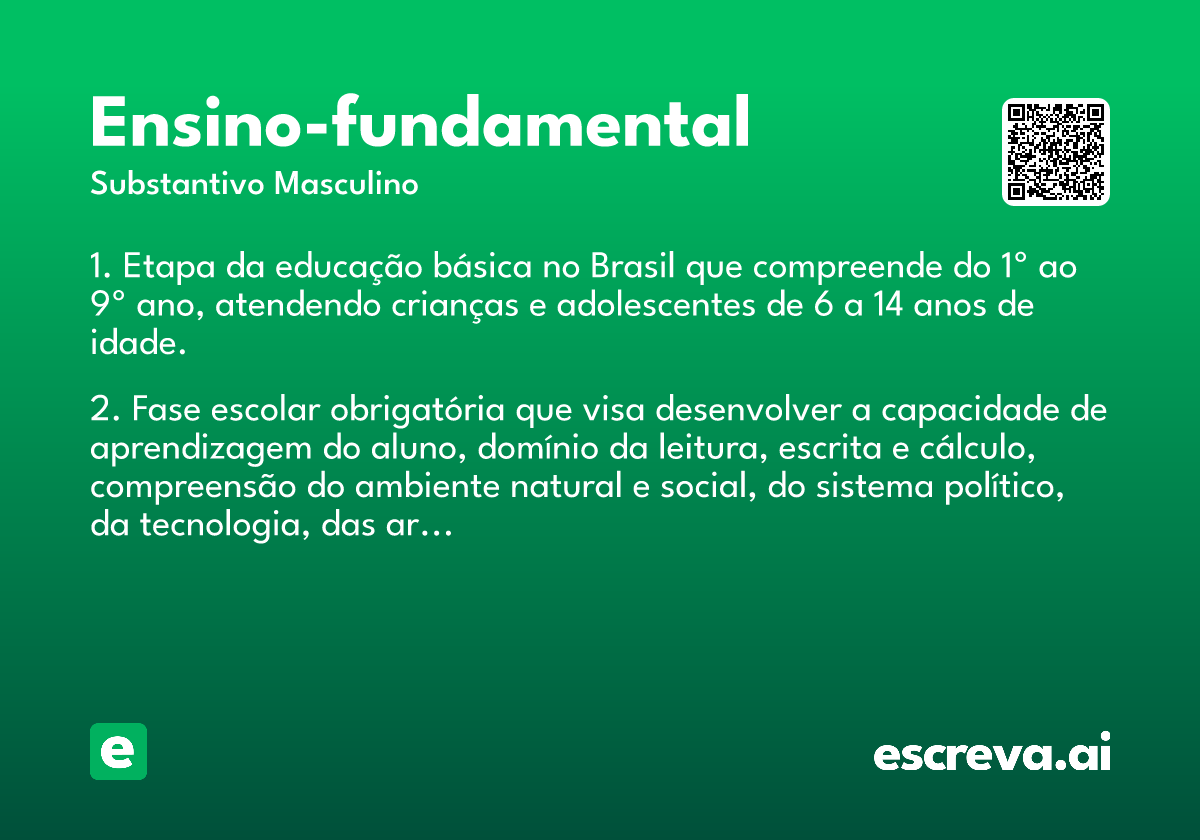 Ensino-fundamental
Substantivo Masculino

1. Etapa da educação básica no Brasil que compreende do 1° ao 9° ano, atendendo crianças e adolescentes de 6 a 14 anos de idade.

2. Fase escolar obrigatória que visa desenvolver a capacidade de aprendizagem do aluno, domínio da leitura, escrita e cálculo, compreensão do ambiente natural e social, do sistema político, da tecnologia, das ar...

e

escreva.ai